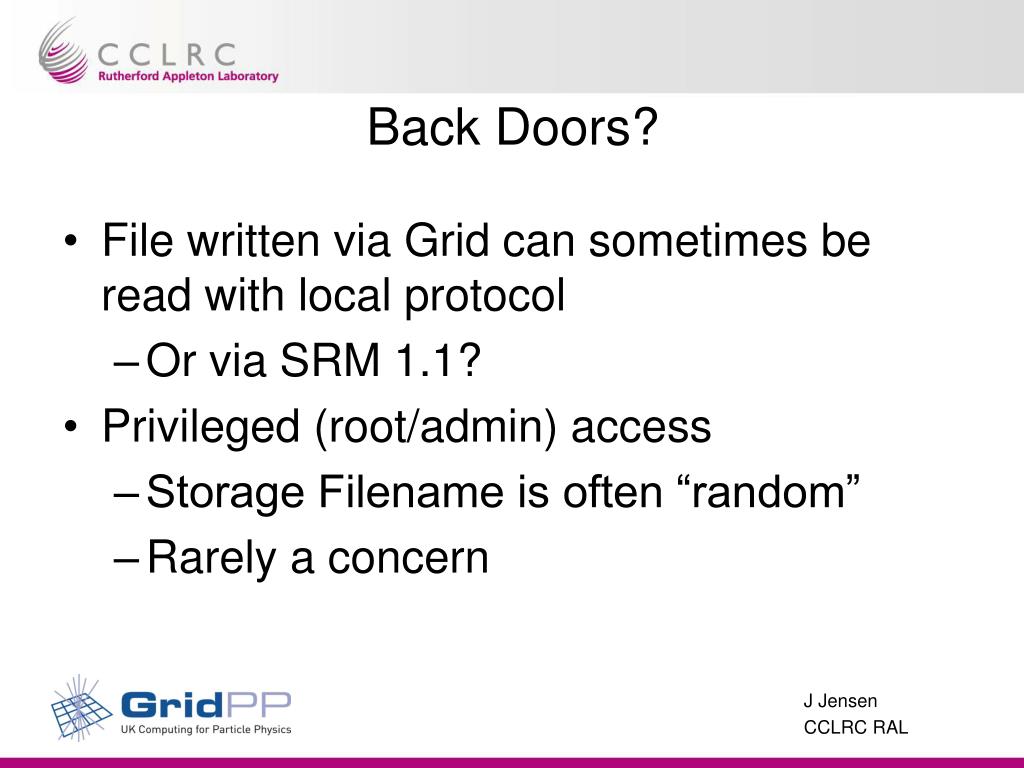 CCLRC
Rutherford Appleton Laboratory

Back Doors?

• File written via Grid can sometimes be read with local protocol
– Or via SRM 1.1?
• Privileged (root/admin) access
– Storage Filename is often “random”
– Rarely a concern

GridPP
UK Computing for Particle Physics

J Jensen
CCLRC RAL